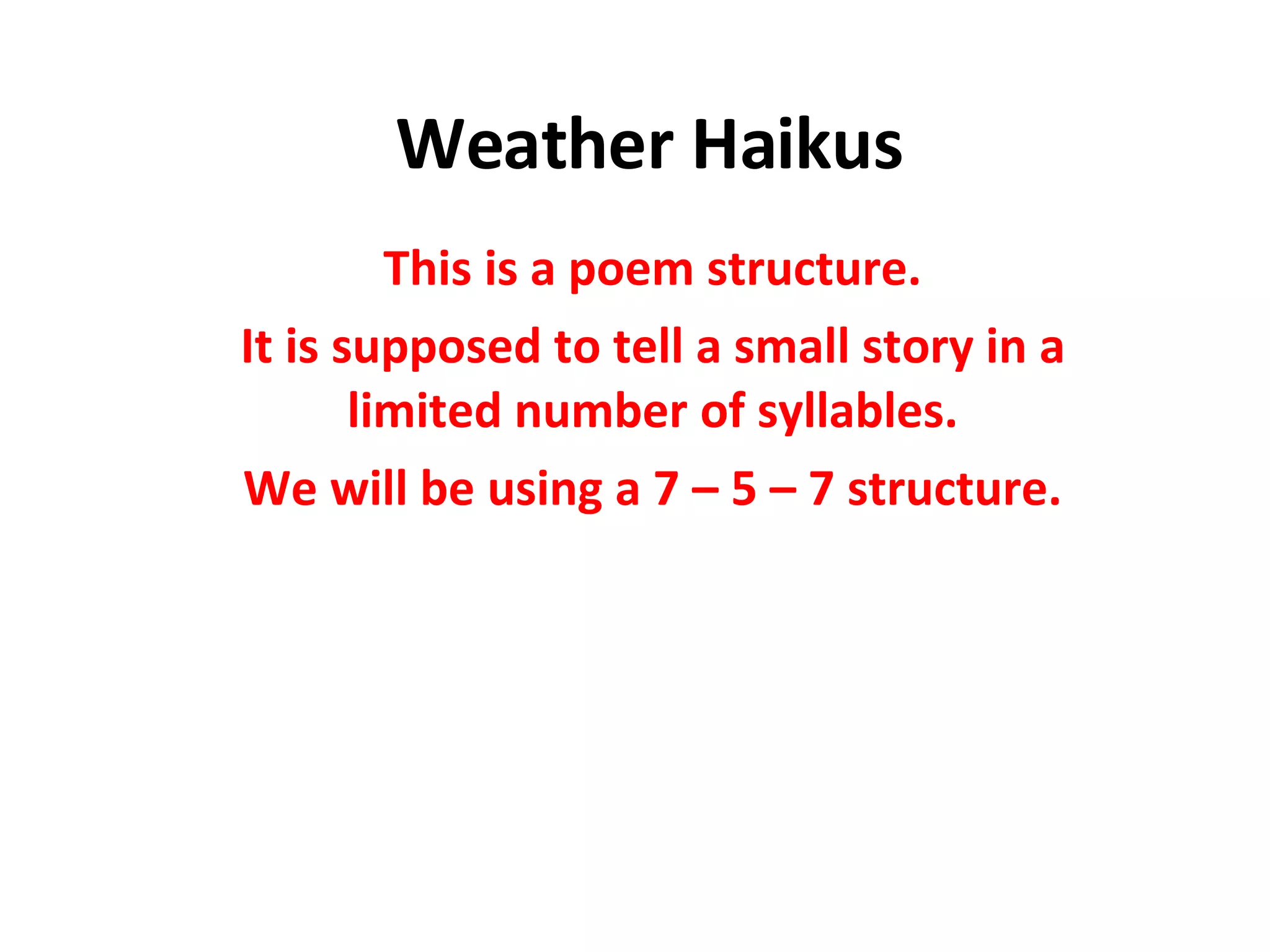 Weather Haikus

This is a poem structure.

It is supposed to tell a small story in a limited number of syllables.

We will be using a 7 – 5 – 7 structure.